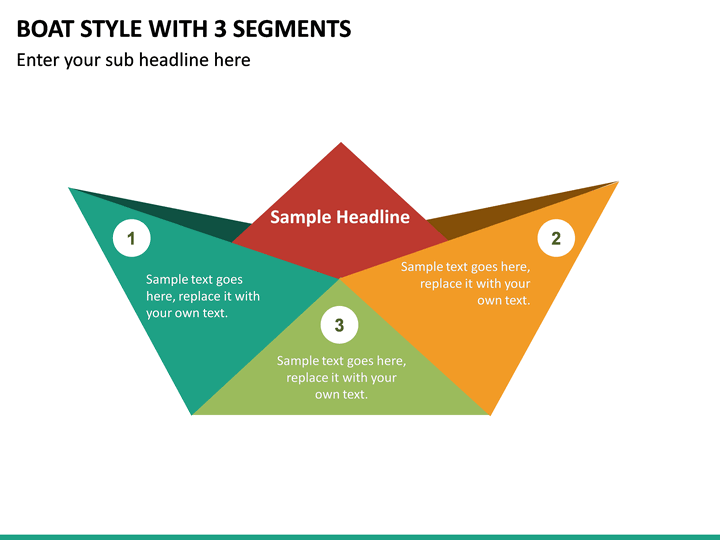 BOAT STYLE WITH 3 SEGMENTS
Enter your sub headline here

Sample Headline

1

Sample text goes here, replace it with your own text.

2

Sample text goes here, replace it with your own text.

3

Sample text goes here, replace it with your own text.